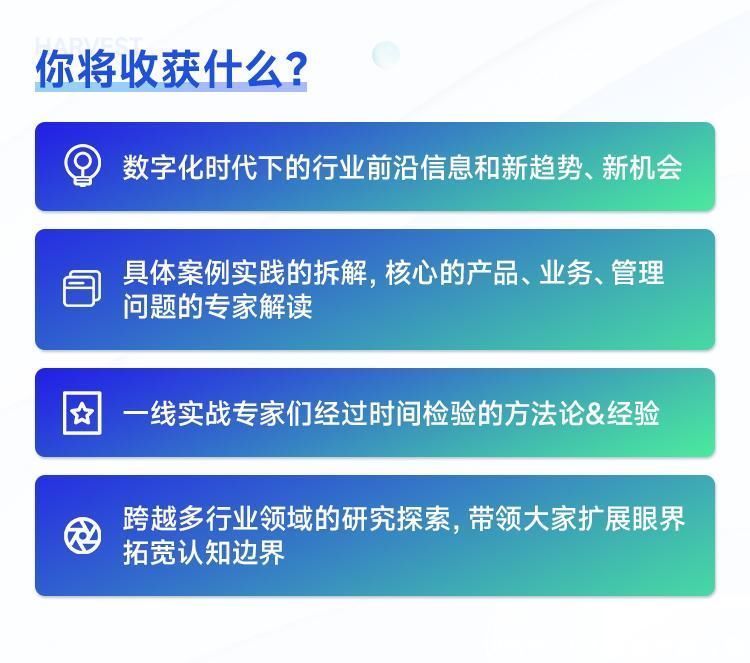 HARVEST

你将收获什么？

数字化时代下的行业前沿信息和新趋势、新机会

具体案例实践的拆解，核心的产品、业务、管理问题的专家解读

一线实战专家们经过时间检验的方法论&经验

跨越多行业领域的研究探索，带领大家扩展眼界拓宽认知边界